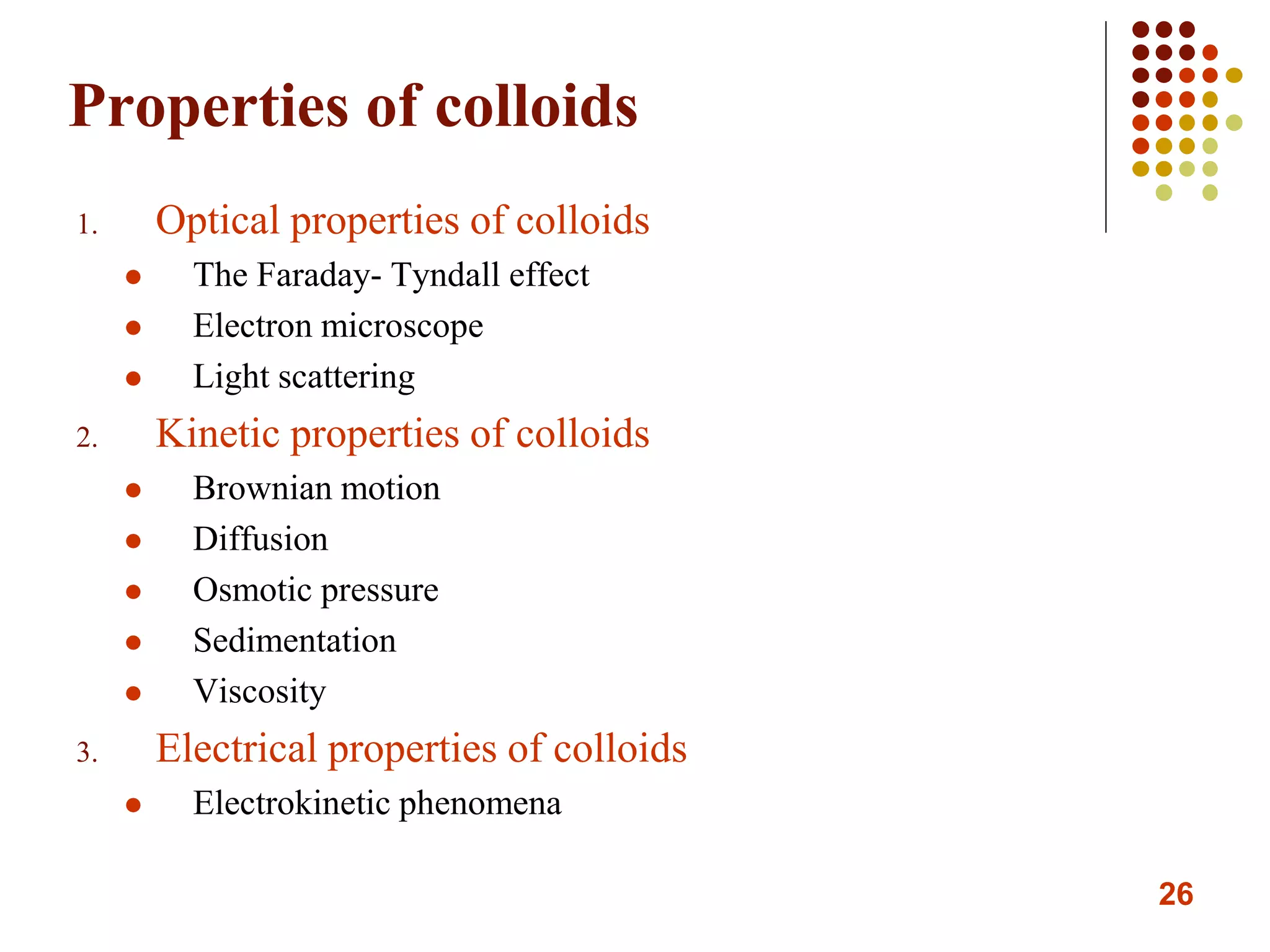 Properties of colloids

1. Optical properties of colloids
- The Faraday- Tyndall effect
- Electron microscope
- Light scattering

2. Kinetic properties of colloids
- Brownian motion
- Diffusion
- Osmotic pressure
- Sedimentation
- Viscosity

3. Electrical properties of colloids
- Electrokinetic phenomena

26